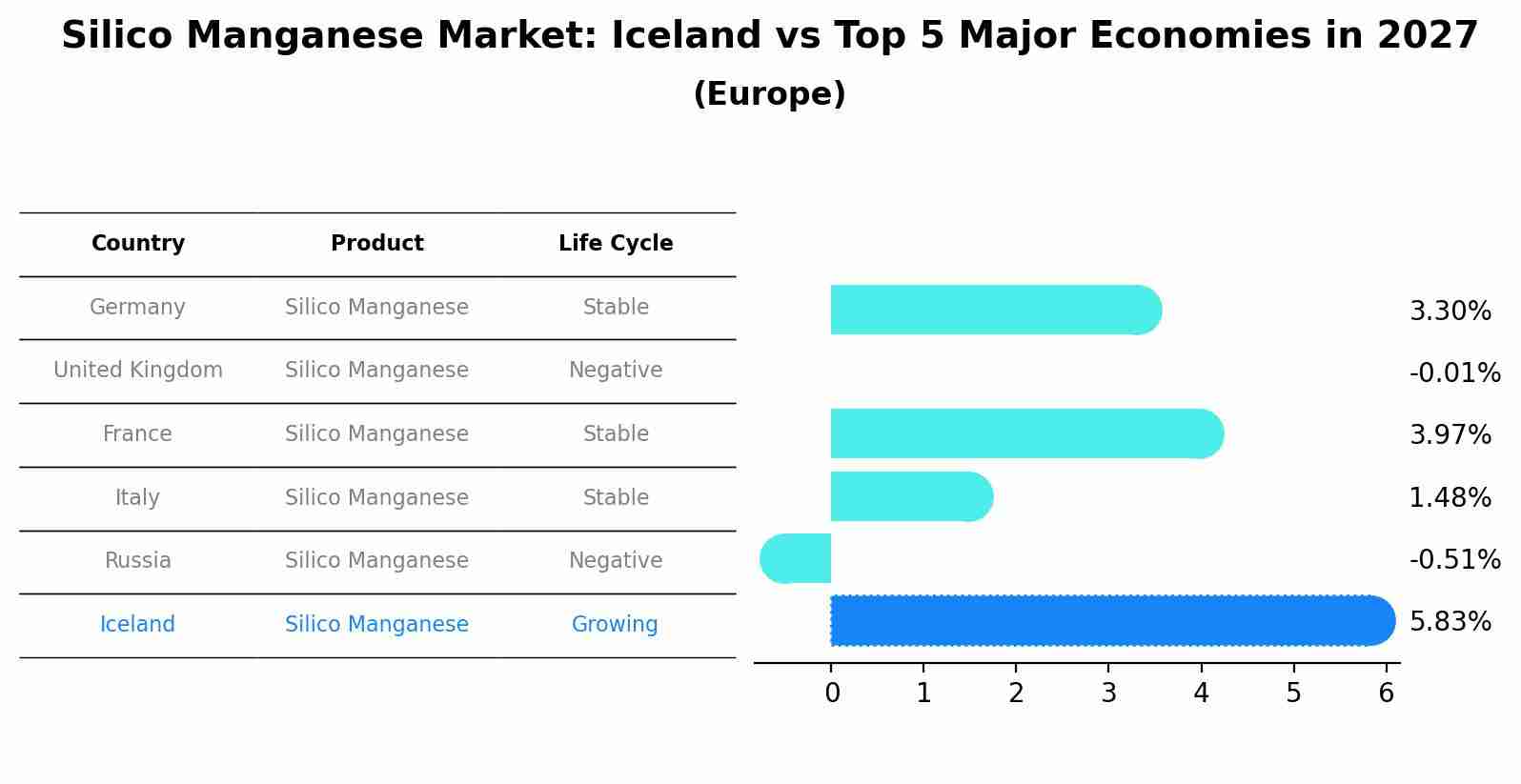 Silico Manganese Market: Iceland vs Top 5 Major Economies in 2027
(Europe)

| Country | Product | Life Cycle |
|---|---|---|
| Germany | Silico Manganese | Stable |
| United Kingdom | Silico Manganese | Negative |
| France | Silico Manganese | Stable |
| Italy | Silico Manganese | Stable |
| Russia | Silico Manganese | Negative |
| Iceland | Silico Manganese | Growing |

3.30%
-0.01%
3.97%
1.48%
-0.51%
5.83%

0 1 2 3 4 5 6